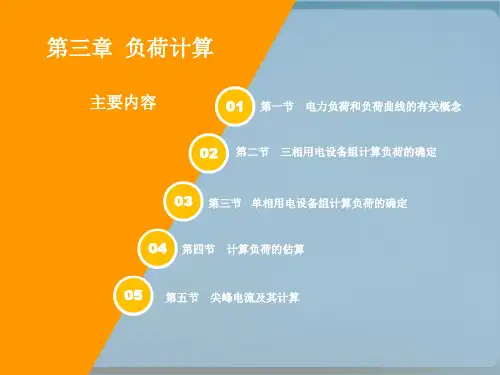 第三章 负荷计算

主要内容

01 第一节 电力负荷和负荷曲线的有关概念

02 第二节 三相用电设备组计算负荷的确定

03 第三节 单相用电设备组计算负荷的确定

04 第四节 计算负荷的估算

05 第五节 尖峰电流及其计算